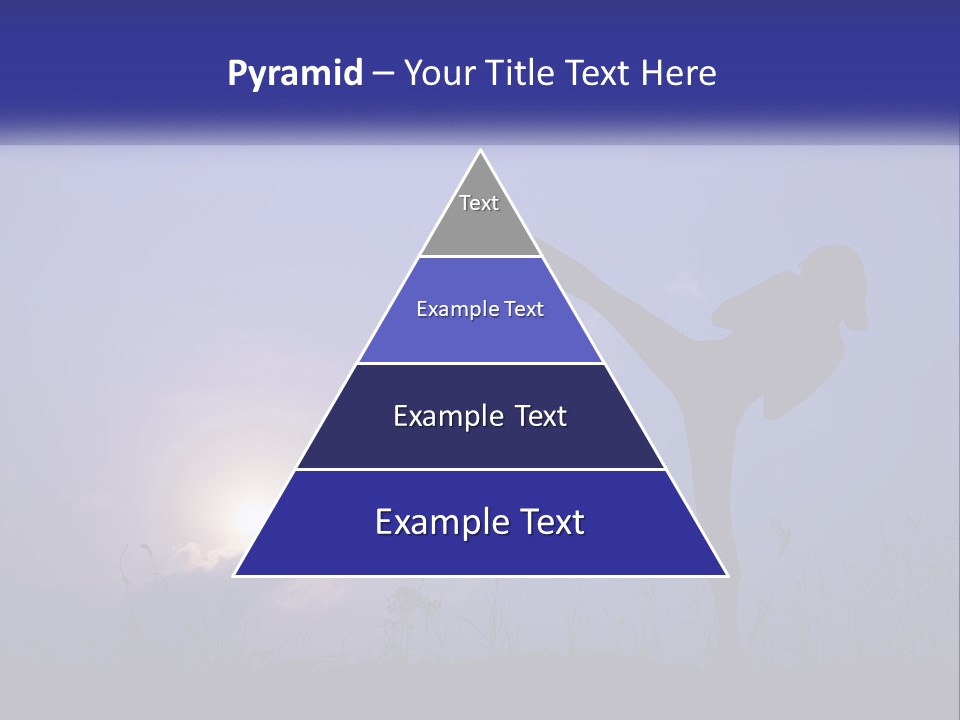 Pyramid – Your Title Text Here

Text

Example Text

Example Text

Example Text